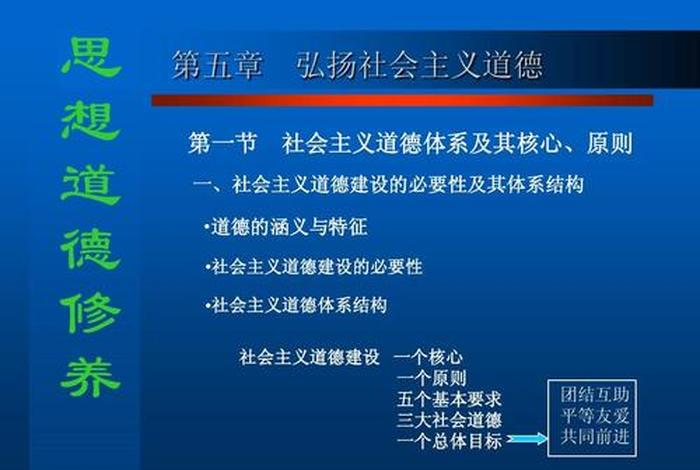 思想道德修养

第五章　弘扬社会主义道德

第一节　社会主义道德体系及其核心、原则

一、社会主义道德建设的必要性及其体系结构

•道德的涵义与特征

•社会主义道德建设的必要性

•社会主义道德体系结构

社会主义道德建设　一个核心
一个原则
五个基本要求
三大社会道德
一个总体目标

团结互助
平等友爱
共同前进